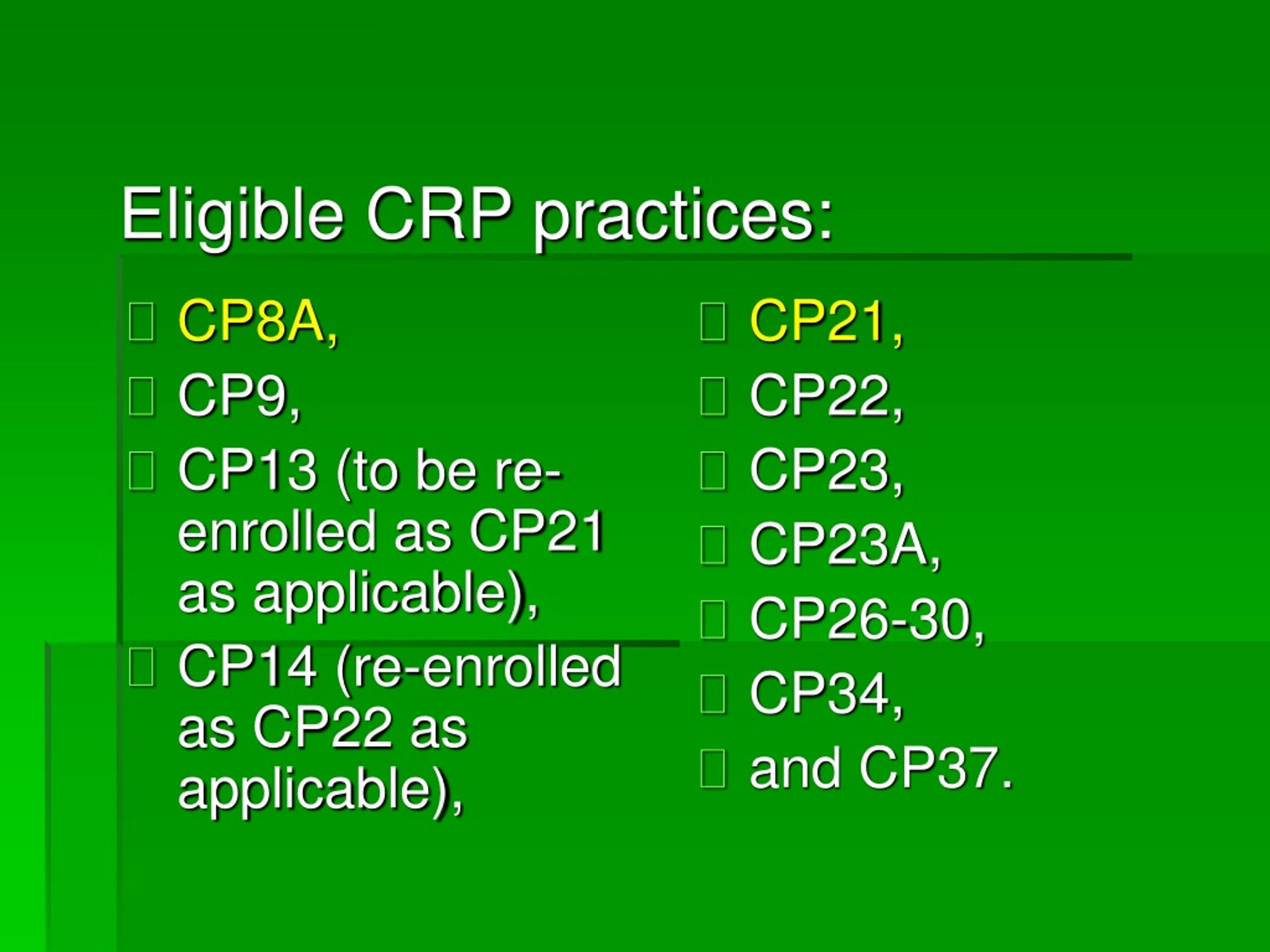 Eligible CRP practices:

CP8A,

CP9,

CP13 (to be re-enrolled as CP21 as applicable),

CP14 (re-enrolled as CP22 as applicable),

CP21,

CP22,

CP23,

CP23A,

CP26-30,

CP34,

and CP37.